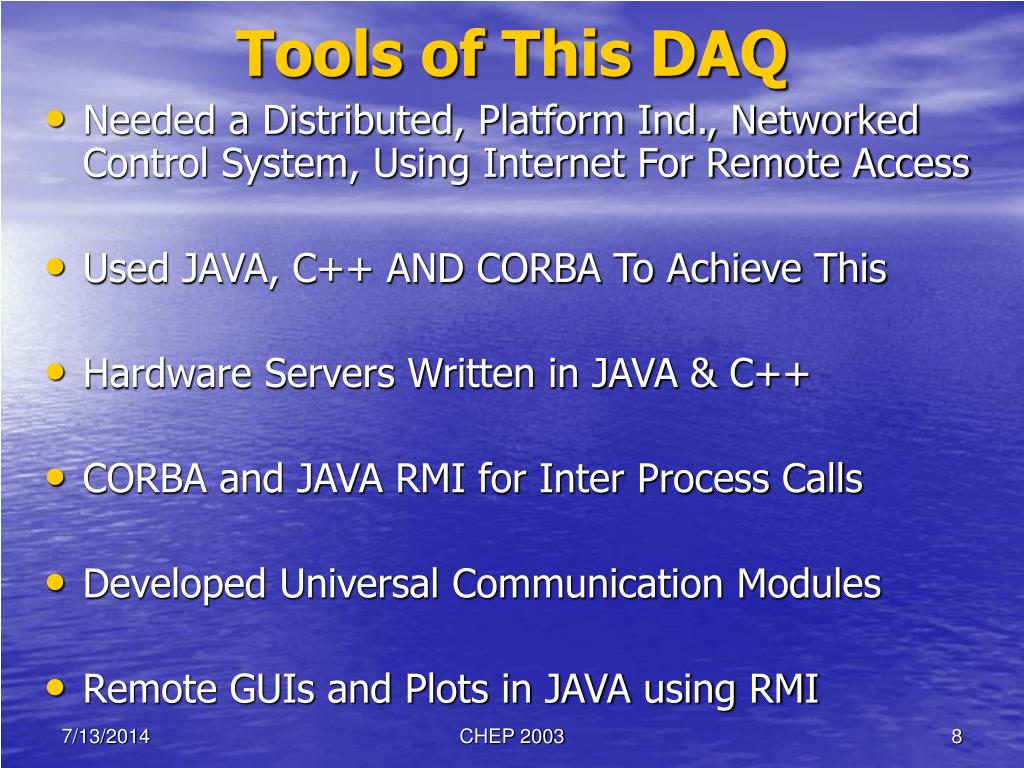 Tools of This DAQ

• Needed a Distributed, Platform Ind., Networked Control System, Using Internet For Remote Access

• Used JAVA, C++ AND CORBA To Achieve This

• Hardware Servers Written in JAVA & C++

• CORBA and JAVA RMI for Inter Process Calls

• Developed Universal Communication Modules

• Remote GUIs and Plots in JAVA using RMI

7/13/2014 CHEP 2003 8